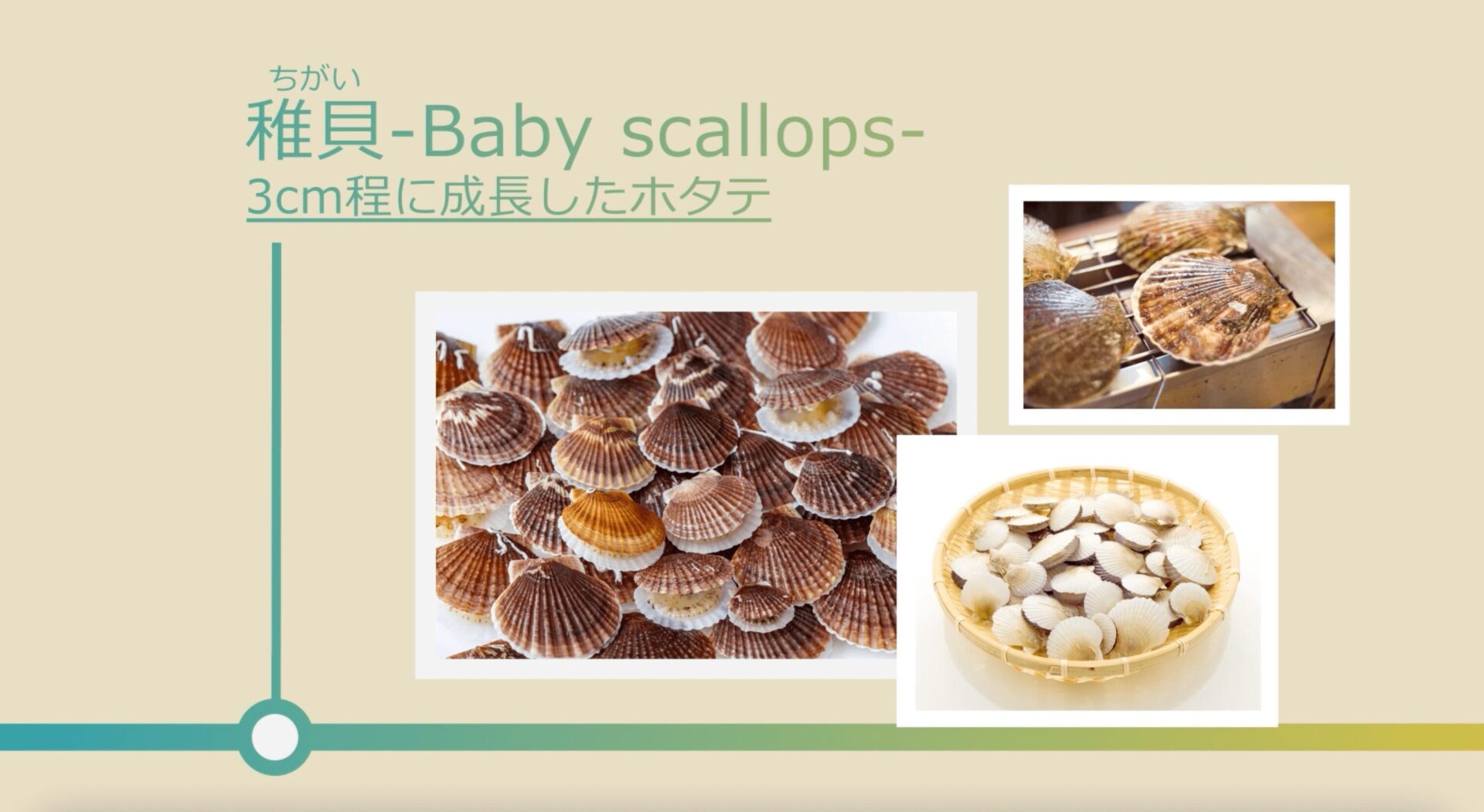 ちがい
稚貝-Baby scallops-
3cm程に成長したホタテ